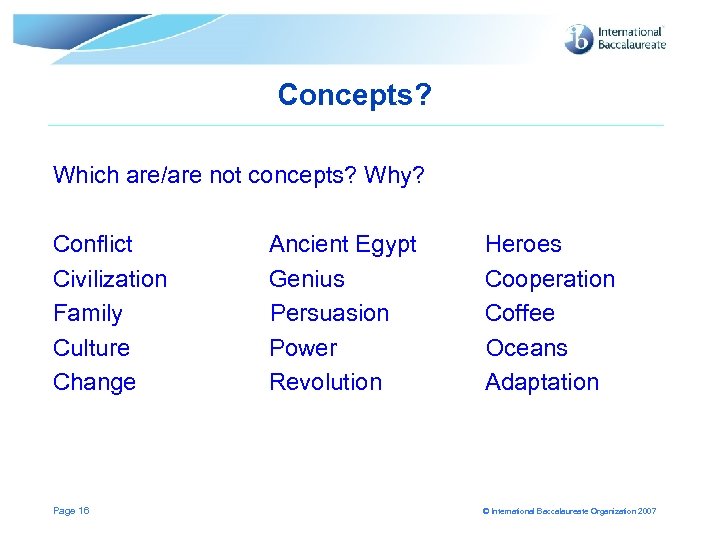 ib International Baccalaureate

Concepts?

Which are/are not concepts? Why?

Conflict
Civilization
Family
Culture
Change

Ancient Egypt
Genius
Persuasion
Power
Revolution

Heroes
Cooperation
Coffee
Oceans
Adaptation

Page 16

© International Baccalaureate Organization 2007